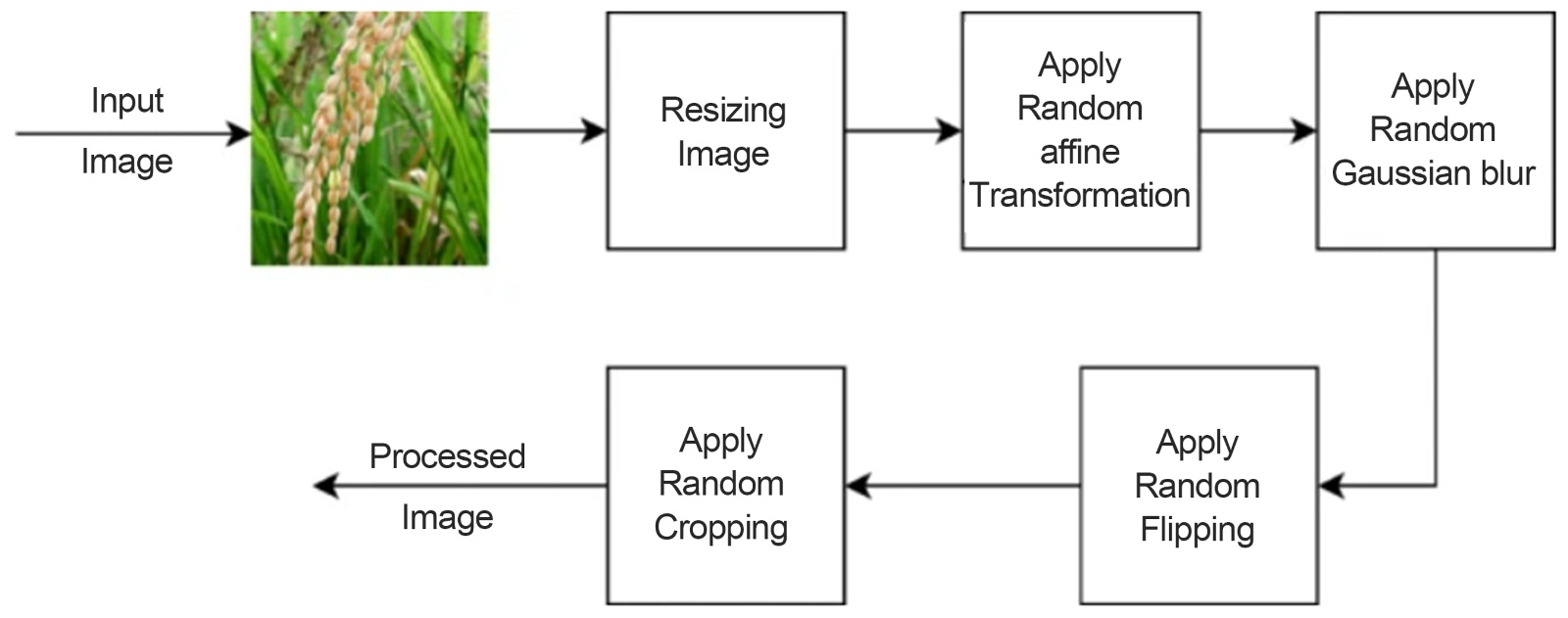 Input
Image

Resizing
Image

Apply
Random
affine
Transformation

Apply
Random
Gaussian blur

Apply
Random
Flipping

Apply
Random
Cropping

Processed
Image